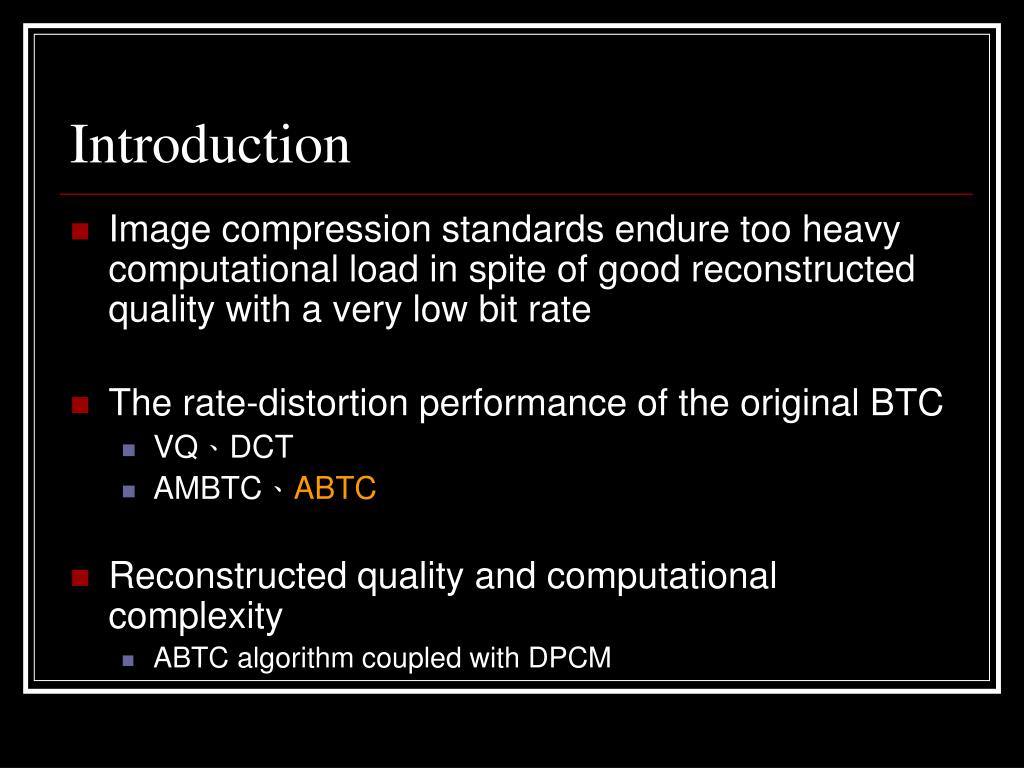 Introduction

Image compression standards endure too heavy computational load in spite of good reconstructed quality with a very low bit rate

The rate-distortion performance of the original BTC

VQ、DCT

AMBTC、ABTC

Reconstructed quality and computational complexity

ABTC algorithm coupled with DPCM